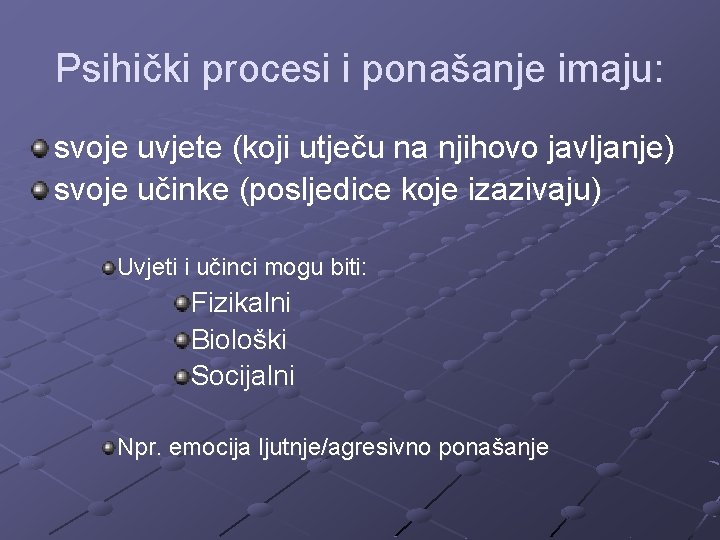 Psihički procesi i ponašanje imaju:

svoje uvjete (koji utječu na njihovo javljanje)
svoje učinke (posljedice koje izazivaju)

Uvjeti i učinci mogu biti:
Fizikalni
Biološki
Socijalni

Npr. emocija ljutnje/agresivno ponašanje